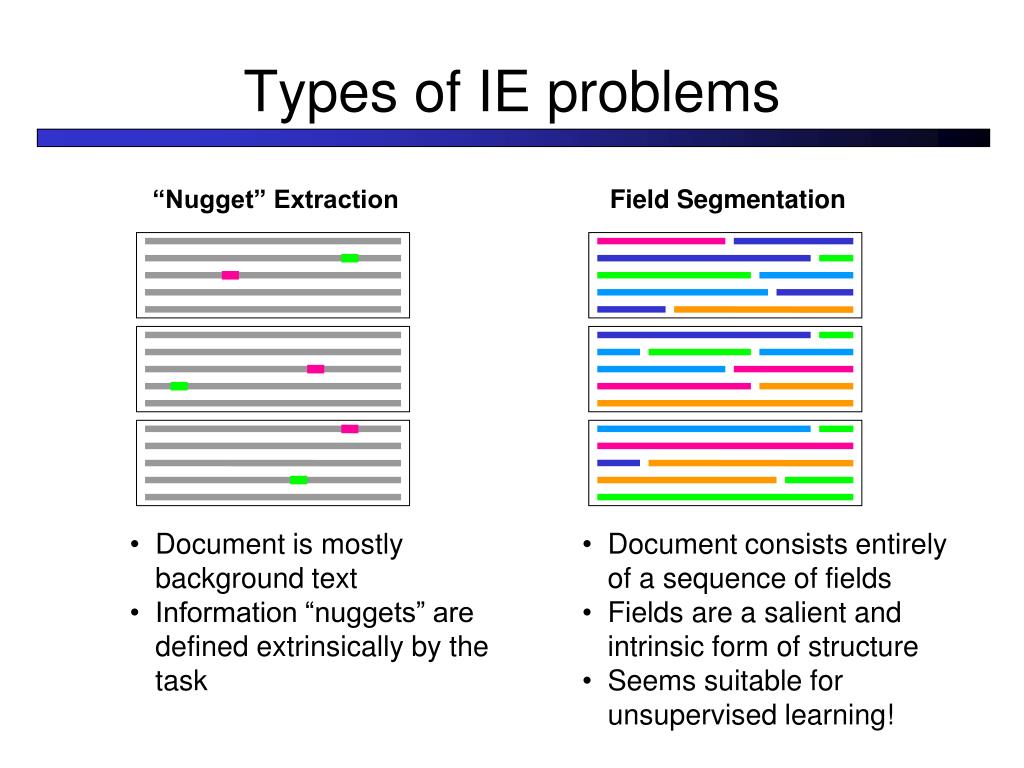 Types of IE problems

“Nugget” Extraction

• Document is mostly background text
• Information “nuggets” are defined extrinsically by the task

Field Segmentation

• Document consists entirely of a sequence of fields
• Fields are a salient and intrinsic form of structure
• Seems suitable for unsupervised learning!